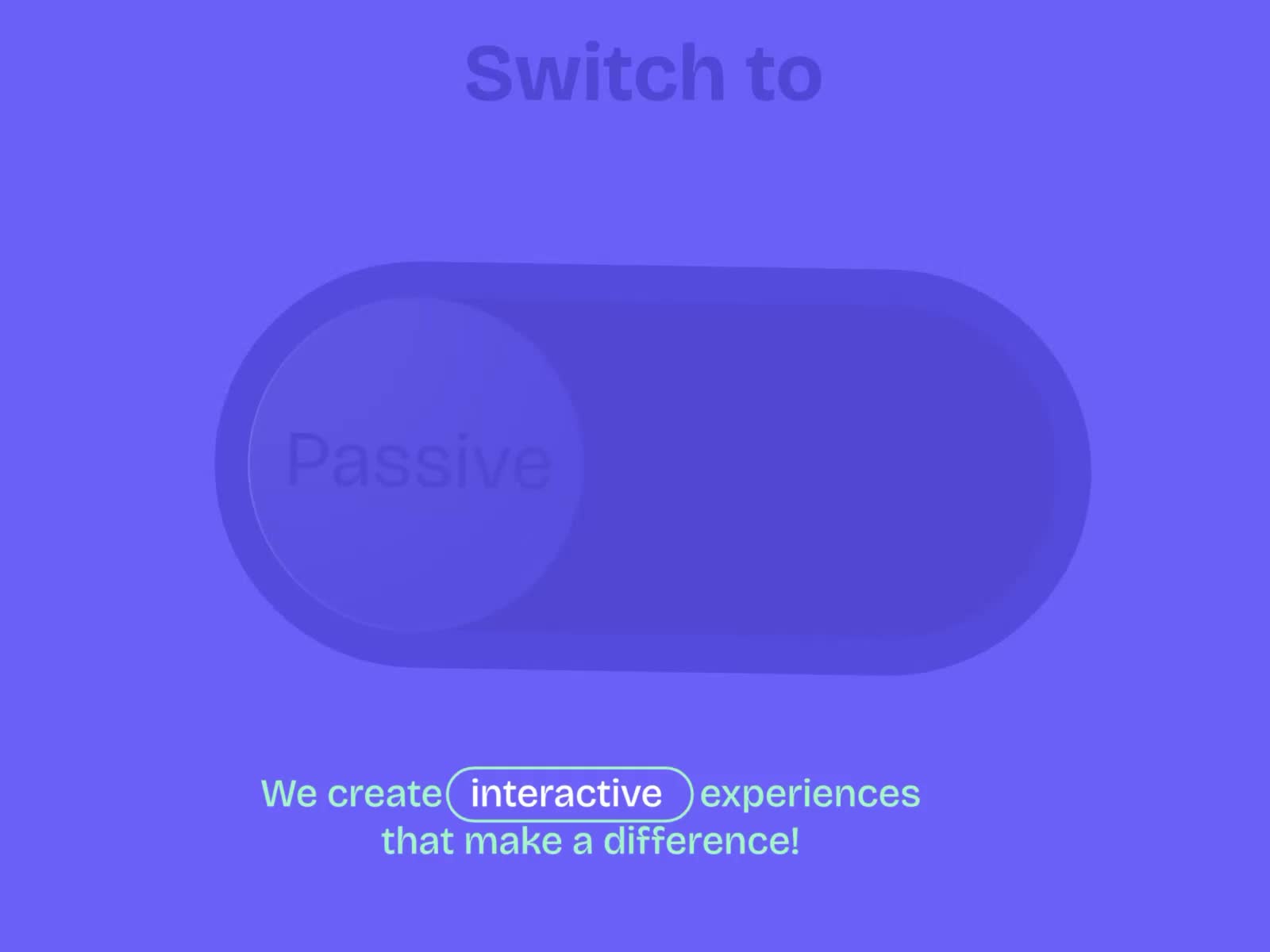 Switch to

Passive

We create interactive experiences that make a difference!